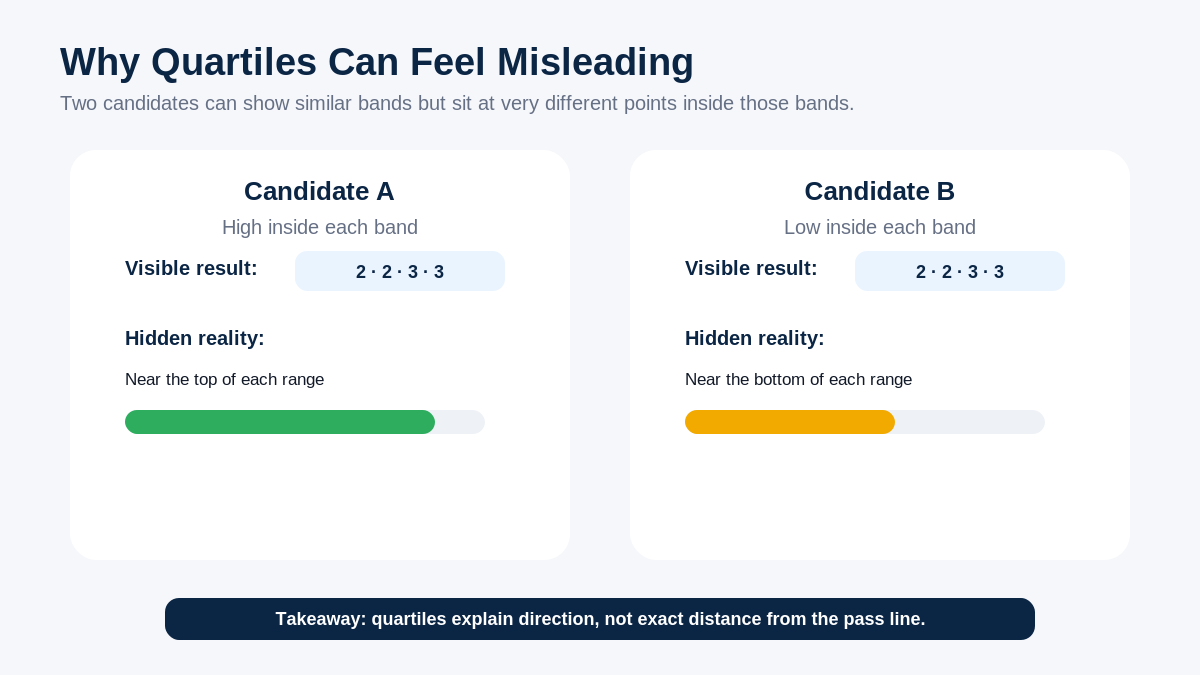 Why Quartiles Can Feel Misleading

Two candidates can show similar bands but sit at very different points inside those bands.

Candidate A

High inside each band

Visible result: 2 · 2 · 3 · 3

Hidden reality:

Near the top of each range

Candidate B

Low inside each band

Visible result: 2 · 2 · 3 · 3

Hidden reality:

Near the bottom of each range

Takeaway: quartiles explain direction, not exact distance from the pass line.